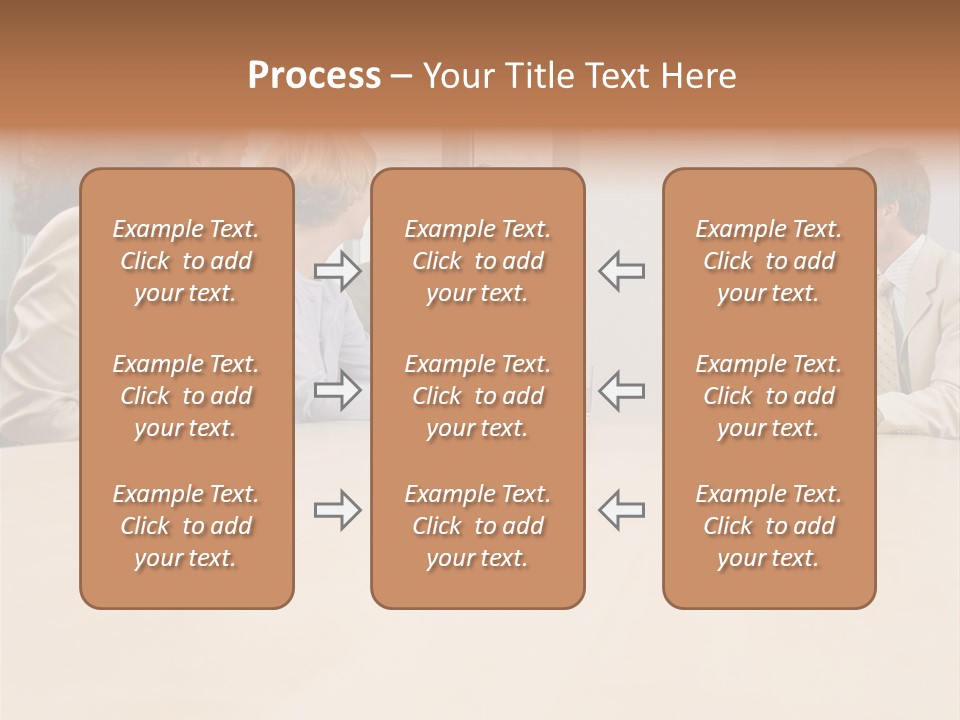 Process – Your Title Text Here

Example Text. Click to add your text.

Example Text. Click to add your text.

Example Text. Click to add your text.

Example Text. Click to add your text.

Example Text. Click to add your text.

Example Text. Click to add your text.

Example Text. Click to add your text.

Example Text. Click to add your text.

Example Text. Click to add your text.